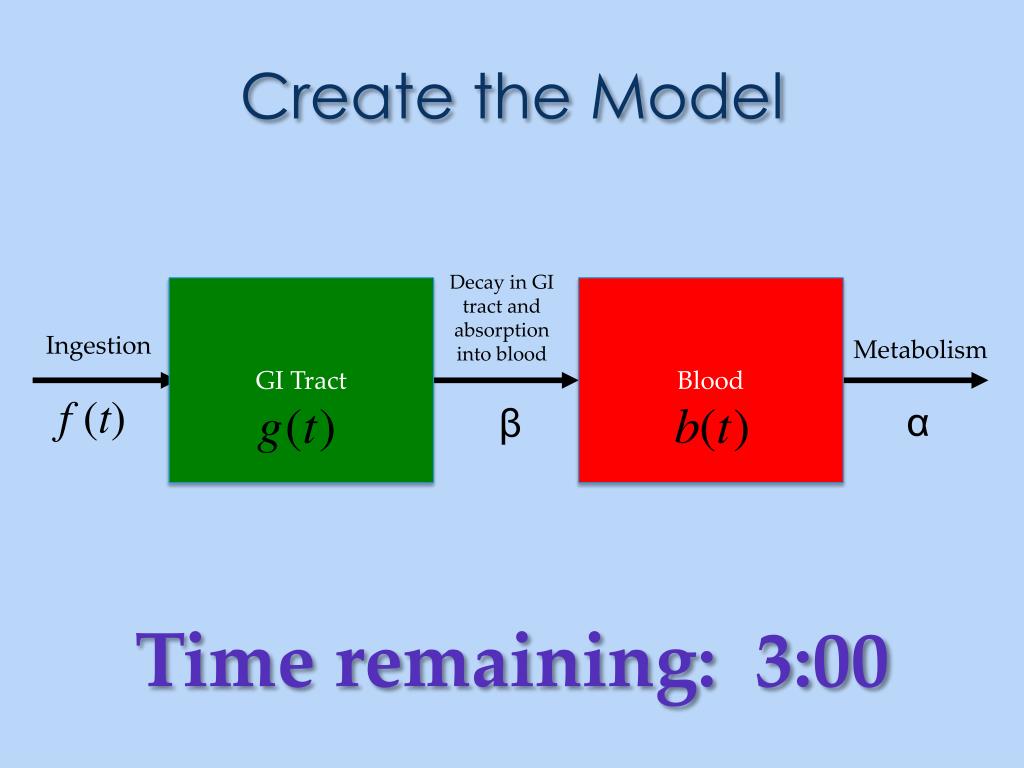 Create the Model

Ingestion

$f(t)$

GI Tract

$g(t)$

Decay in GI tract and absorption into blood

β

Blood

$b(t)$

Metabolism

α

Time remaining: 3:00